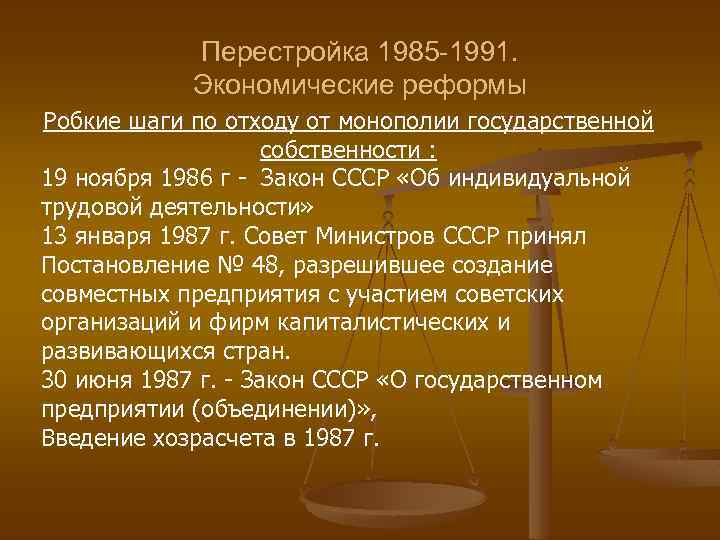 Перестройка 1985-1991.
Экономические реформы

Робкие шаги по отходу от монополии государственной собственности :
19 ноября 1986 г - Закон СССР «Об индивидуальной трудовой деятельности»
13 января 1987 г. Совет Министров СССР принял Постановление № 48, разрешившее создание совместных предприятия с участием советских организаций и фирм капиталистических и развивающихся стран.
30 июня 1987 г. - Закон СССР «О государственном предприятии (объединении)»,
Введение хозрасчета в 1987 г.